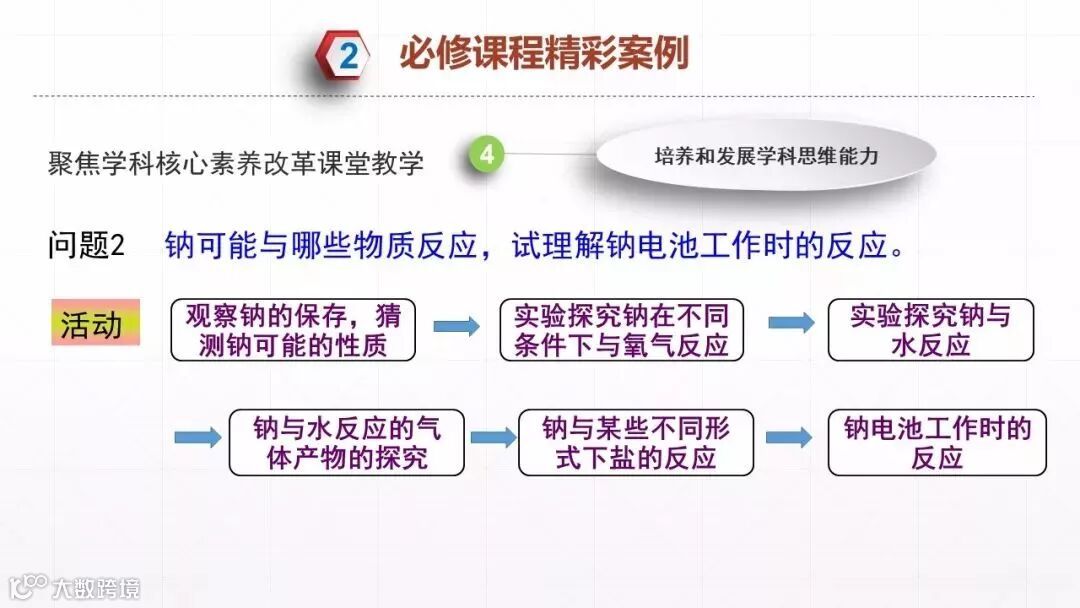 2 必修课程精彩案例

聚焦学科核心素养改革课堂教学

4

培养和发展学科思维能力

问题2 钠可能与哪些物质反应，试理解钠电池工作时的反应。

活动

观察钠的保存，猜测钠可能的性质

实验探究钠在不同条件下与氧气反应

实验探究钠与水反应

钠与水反应的气体产物的探究

钠与某些不同形式下盐的反应

钠电池工作时的反应

大数跨境